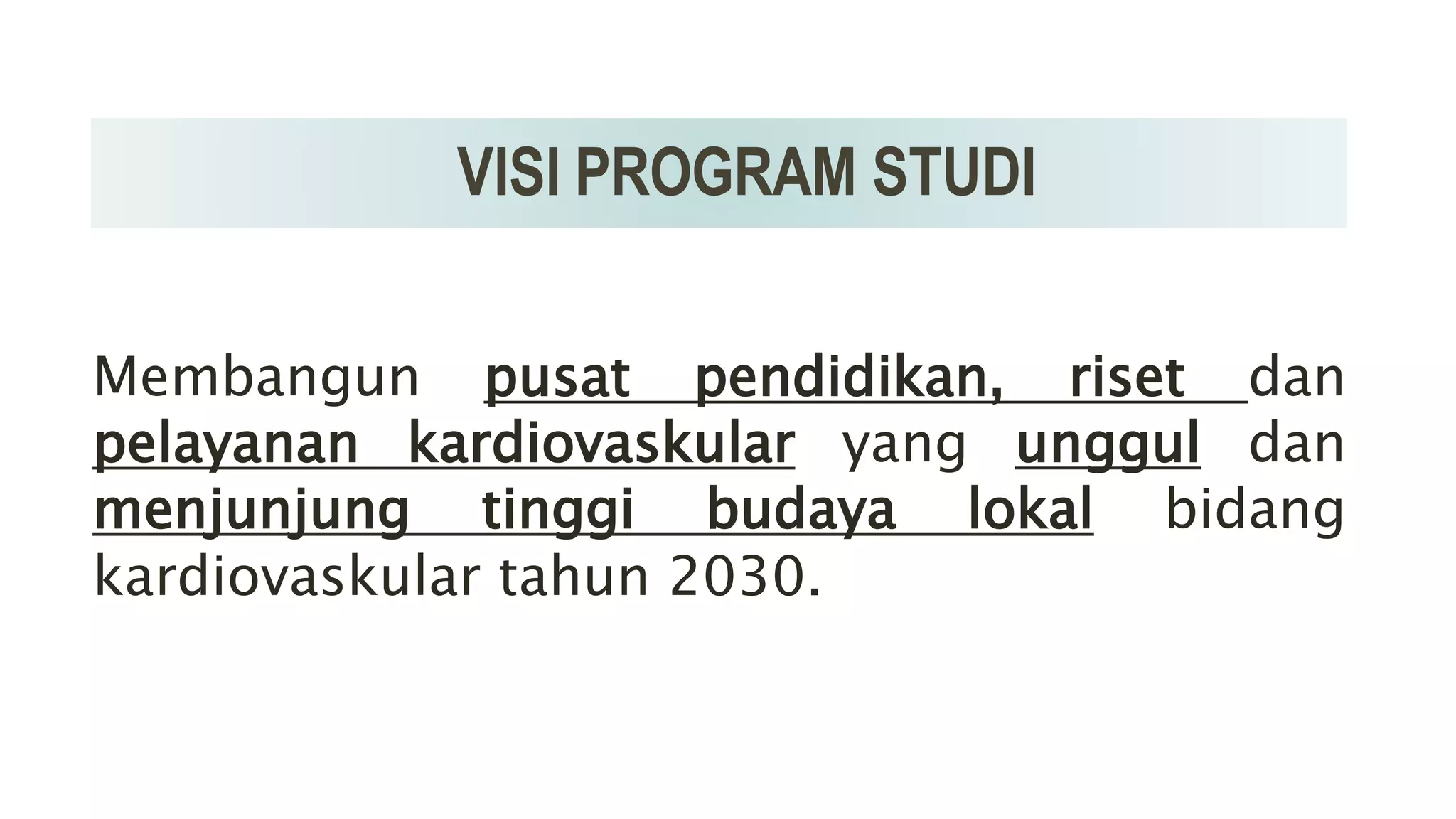 VISI PROGRAM STUDI

Membangun pusat pendidikan, riset dan pelayanan kardiovaskular yang unggul dan menjunjung tinggi budaya lokal bidang kardiovaskular tahun 2030.